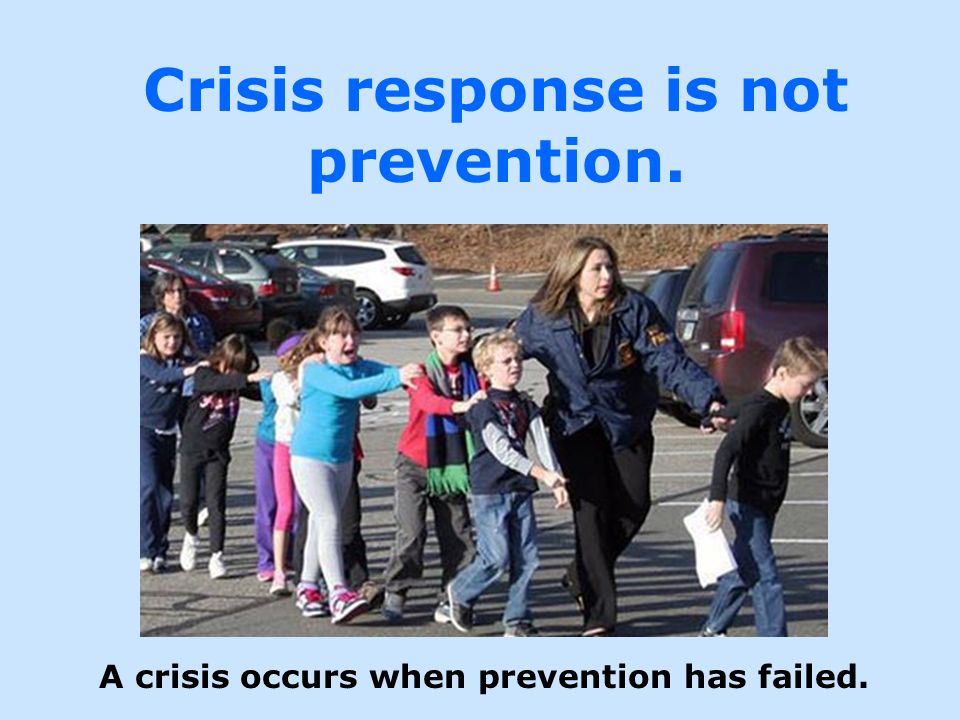 Crisis response is not prevention.

A crisis occurs when prevention has failed.